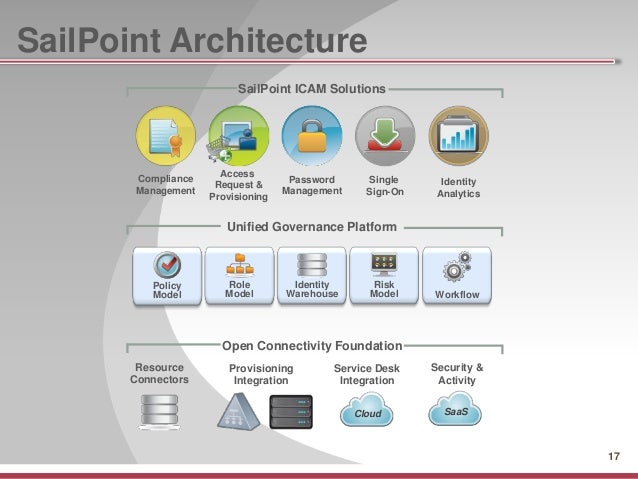 SailPoint Architecture

SailPoint ICAM Solutions

Compliance Management

Access Request & Provisioning

Password Management

Single Sign-On

Identity Analytics

Unified Governance Platform

Policy Model

Role Model

Identity Warehouse

Risk Model

Workflow

Open Connectivity Foundation

Resource Connectors

Provisioning Integration

Service Desk Integration

Security & Activity

Cloud

SaaS

17